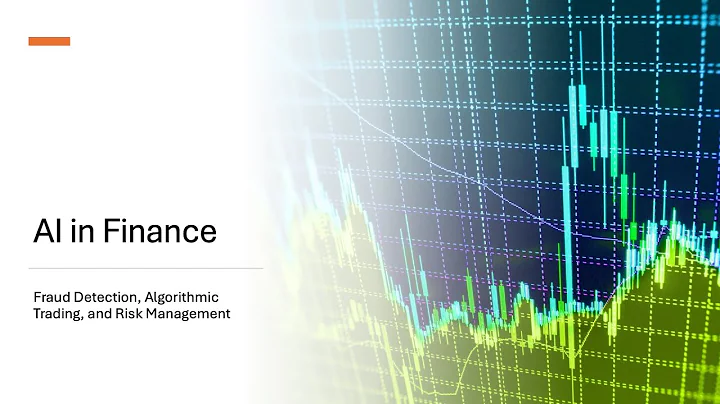 AI in Finance

Fraud Detection, Algorithmic Trading, and Risk Management